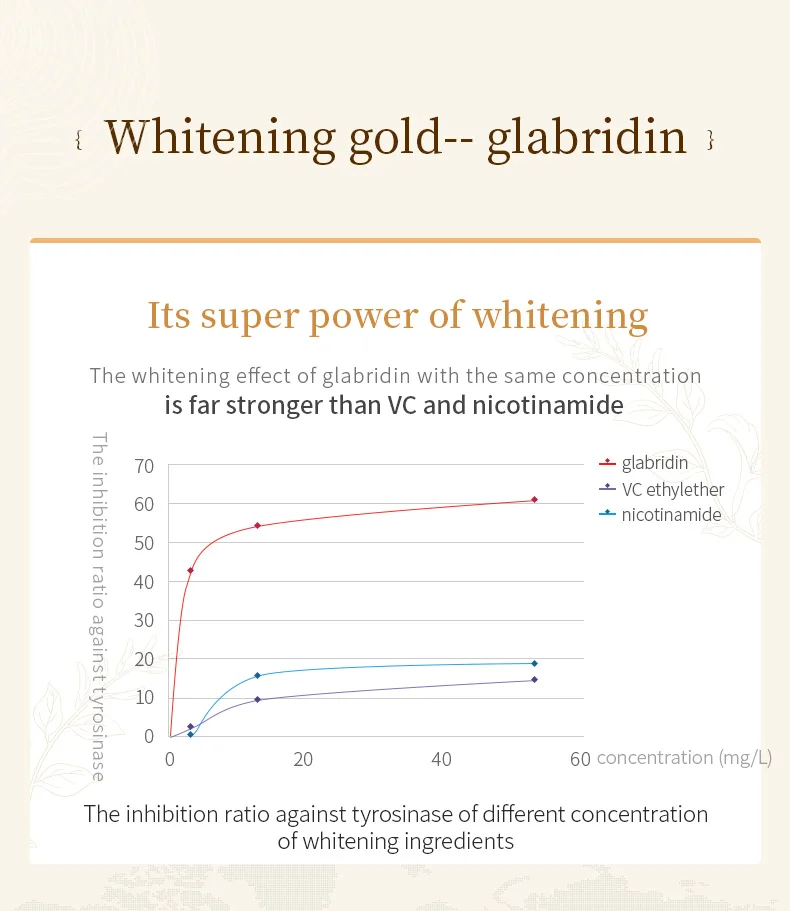 { Whitening gold-- glabridin }

Its super power of whitening

The whitening effect of glabridin with the same concentration
is far stronger than VC and nicotinamide

The inhibition ratio against tyrosinase

70
60
50
40
30
20
10
0

0
20
40
60
concentration (mg/L)

glabridin
VC ethylether
nicotinamide

The inhibition ratio against tyrosinase of different concentration of whitening ingredients